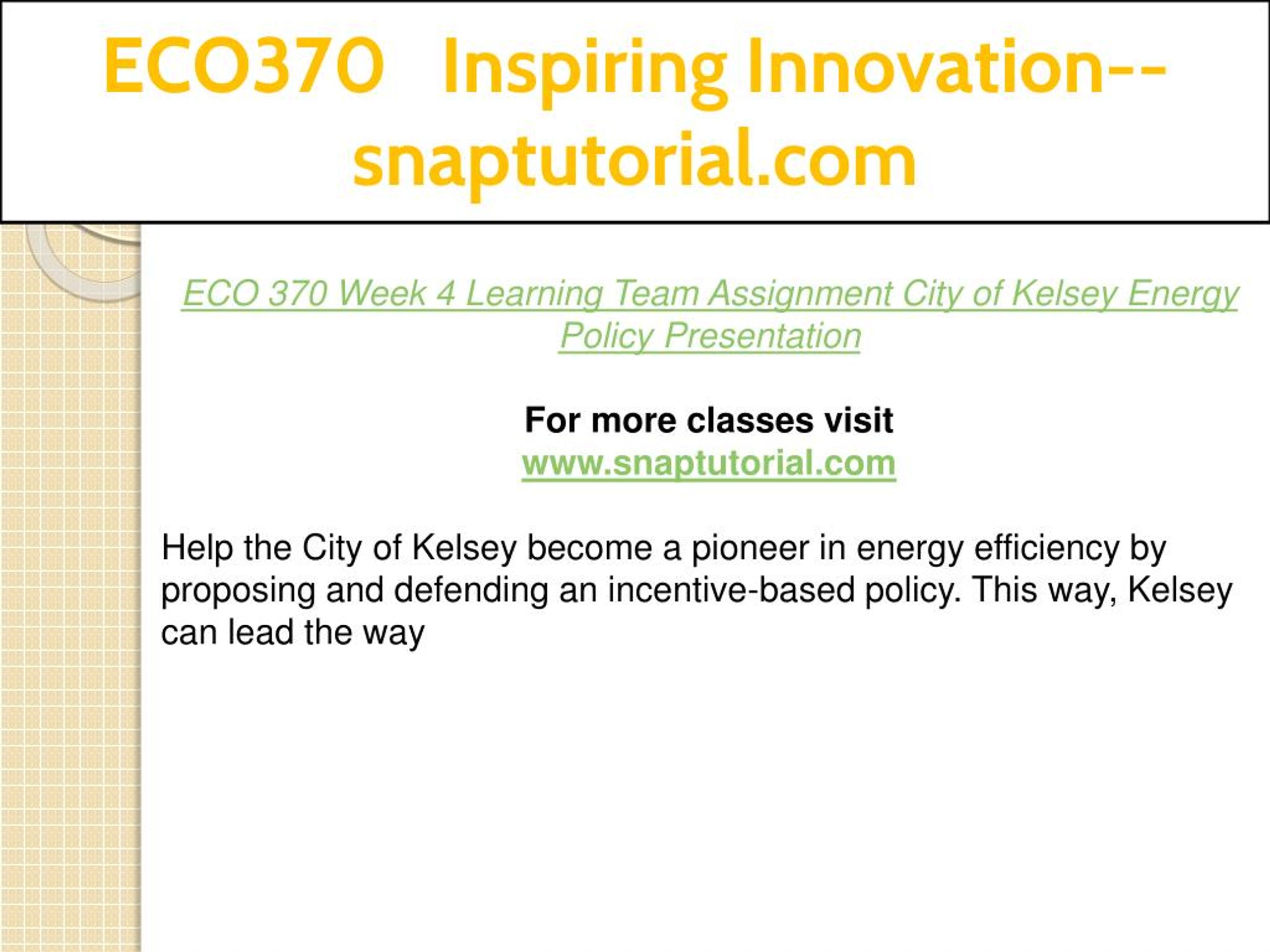 ECO370 Inspiring Innovation--snaptutorial.com

ECO 370 Week 4 Learning Team Assignment City of Kelsey Energy Policy Presentation

For more classes visit
www.snaptutorial.com

Help the City of Kelsey become a pioneer in energy efficiency by proposing and defending an incentive-based policy. This way, Kelsey can lead the way